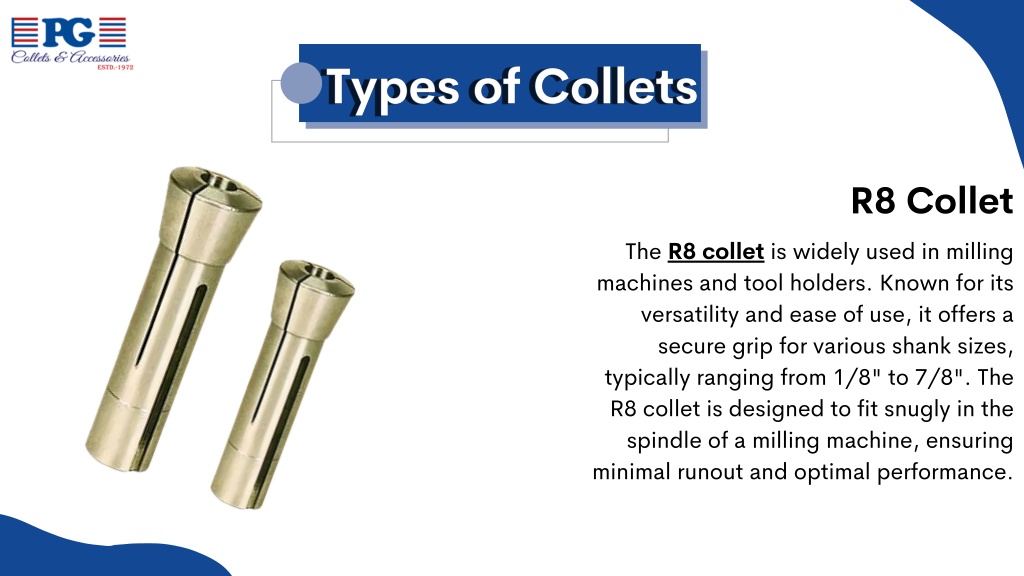 PG
Collets & Accessories
ESTD.-1978

Types of Collets

R8 Collet

The R8 collet is widely used in milling machines and tool holders. Known for its versatility and ease of use, it offers a secure grip for various shank sizes, typically ranging from 1/8" to 7/8". The R8 collet is designed to fit snugly in the spindle of a milling machine, ensuring minimal runout and optimal performance.